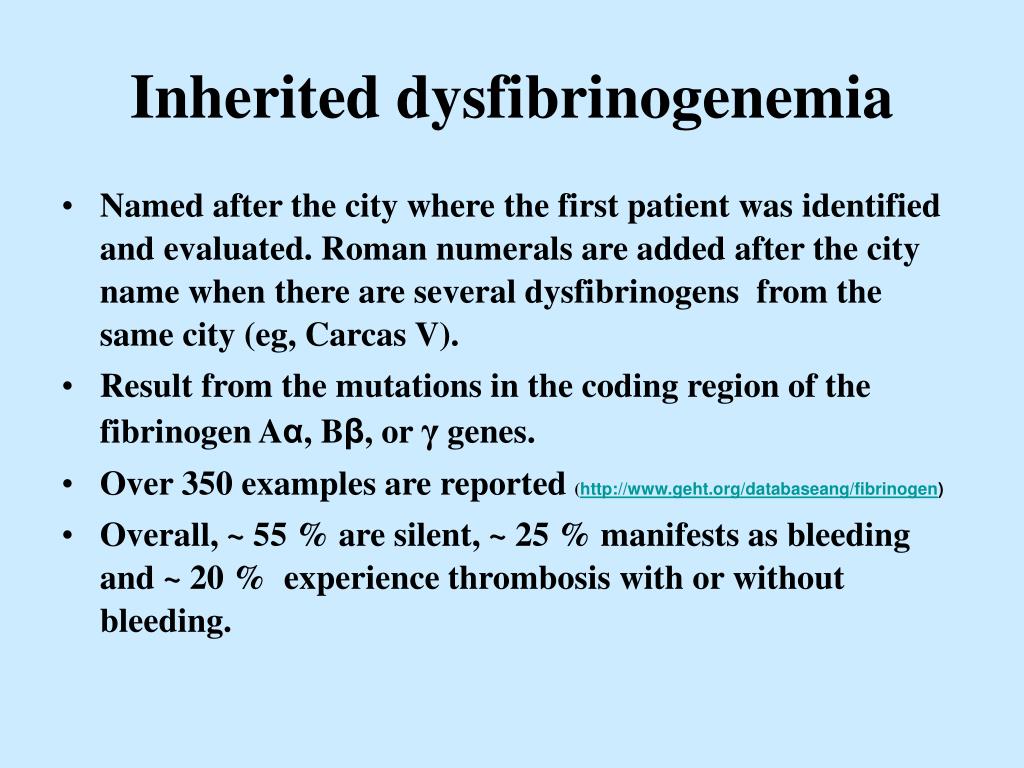 Inherited dysfibrinogenemia

• Named after the city where the first patient was identified and evaluated. Roman numerals are added after the city name when there are several dysfibrinogens from the same city (eg, Carcas V).

• Result from the mutations in the coding region of the fibrinogen Aα, Bβ, or γ genes.

• Over 350 examples are reported (http://www.geht.org/databaseang/fibrinogen)

• Overall, ~ 55 % are silent, ~ 25 % manifests as bleeding and ~ 20 % experience thrombosis with or without bleeding.